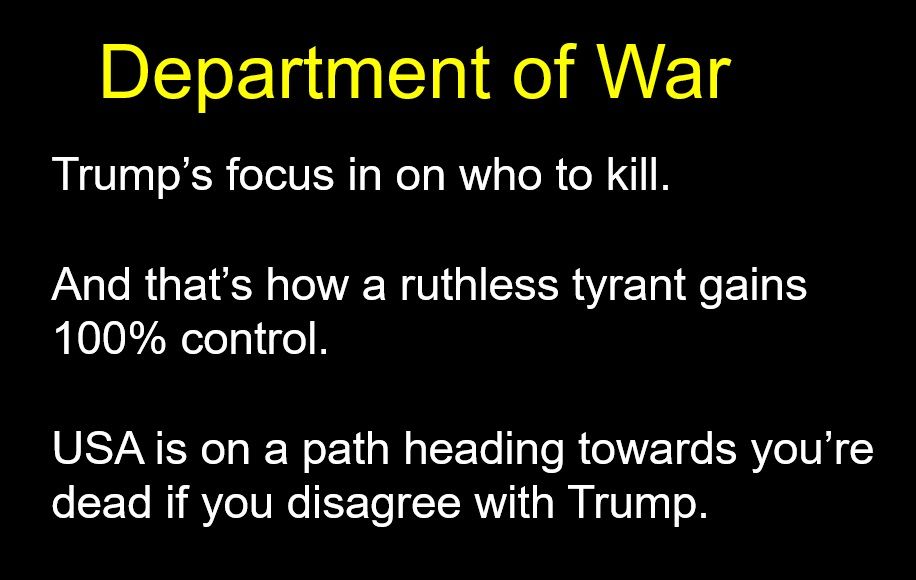 Department of War

Trump’s focus in on who to kill.

And that’s how a ruthless tyrant gains 100% control.

USA is on a path heading towards you’re dead if you disagree with Trump.